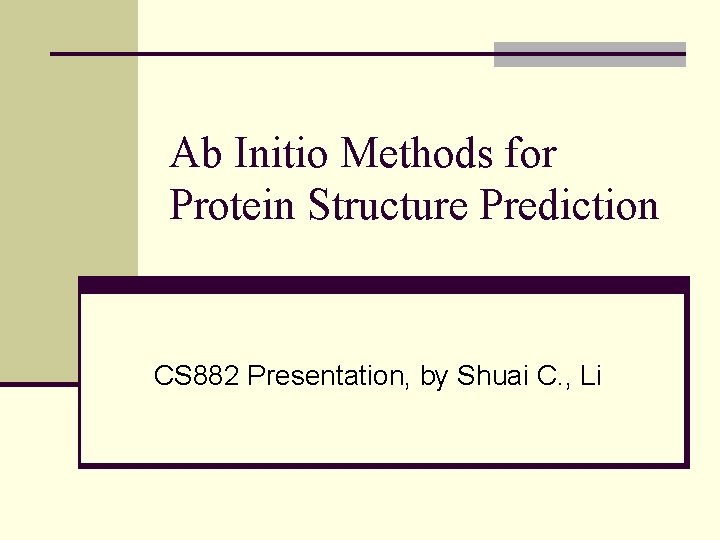 Ab Initio Methods for Protein Structure Prediction

CS882 Presentation, by Shuai C., Li